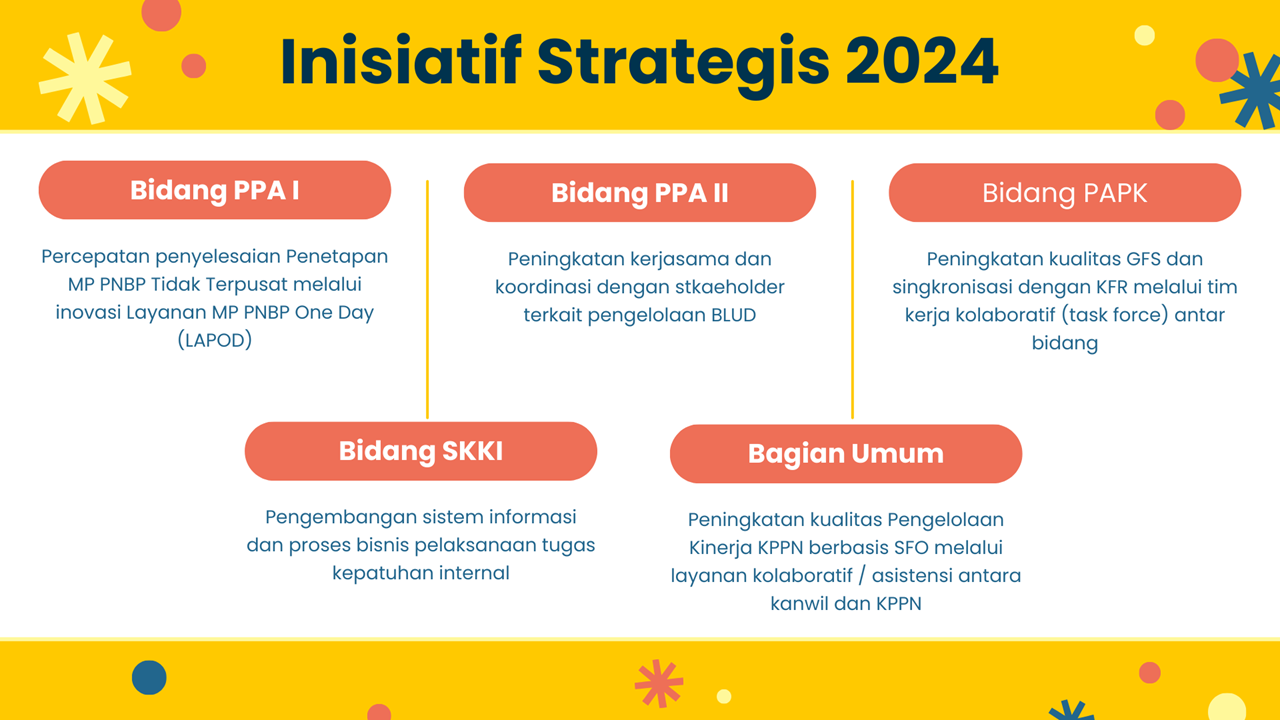 Inisiatif Strategis 2024

Bidang PPA I

Percepatan penyelesaian Penetapan MP PNBP Tidak Terpusat melalui inovasi Layanan MP PNBP One Day (LAPOD)

Bidang PPA II

Peningkatan kerjasama dan koordinasi dengan stkaeholder terkait pengelolaan BLUD

Bidang PAPK

Peningkatan kualitas GFS dan singkronisasi dengan KFR melalui tim kerja kolaboratif (task force) antar bidang

Bidang SKKI

Pengembangan sistem informasi dan proses bisnis pelaksanaan tugas kepatuhan internal

Bagian Umum

Peningkatan kualitas Pengelolaan Kinerja KPPN berbasis SFO melalui layanan kolaboratif / asistensi antara kanwil dan KPPN